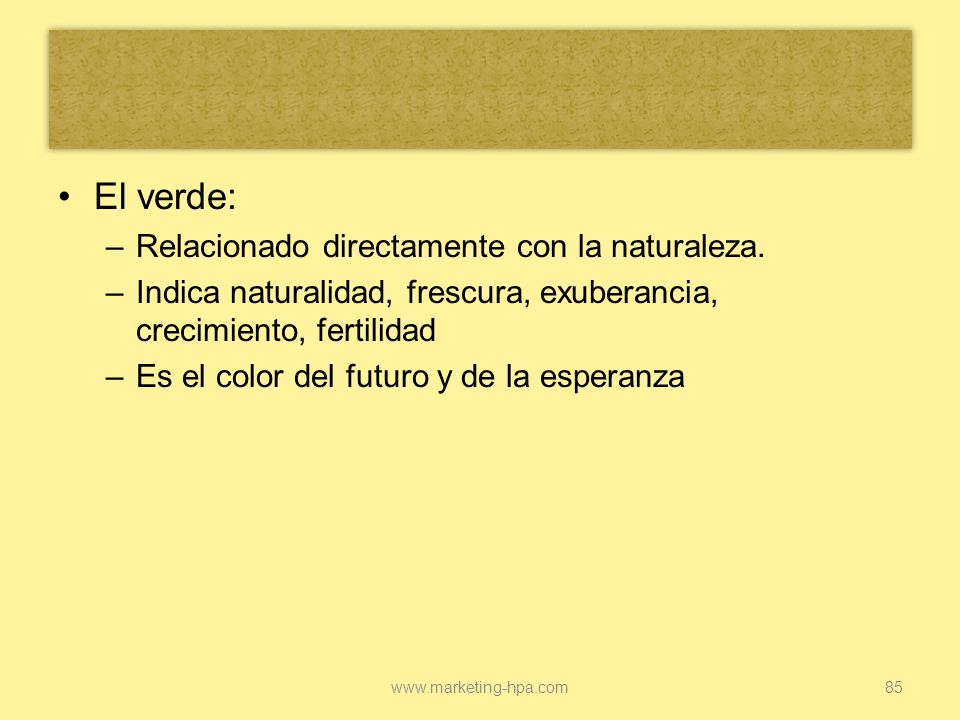 • El verde:
– Relacionado directamente con la naturaleza.
– Indica naturalidad, frescura, exuberancia, crecimiento, fertilidad
– Es el color del futuro y de la esperanza

www.marketing-hpa.com

85